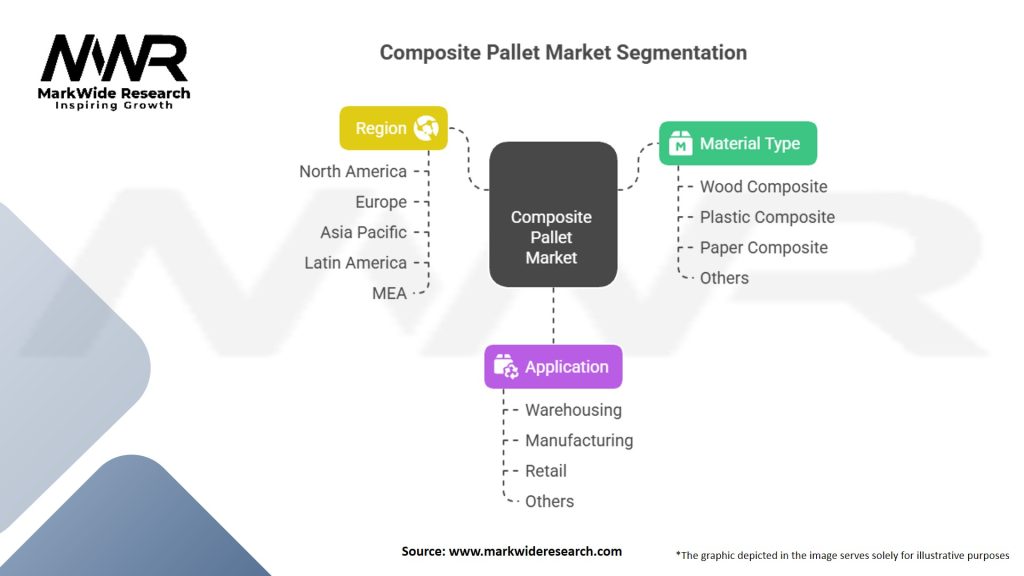 MWR
MarkWide Research
Inspiring Growth

Composite Pallet Market Segmentation

Region
North America
Europe
Asia Pacific
Latin America
MEA

Composite Pallet Market

Material Type
Wood Composite
Plastic Composite
Paper Composite
Others

Application
Warehousing
Manufacturing
Retail
Others

Source: www.markwideresearch.com

*The graphic depicted in the image serves solely for illustrative purposes